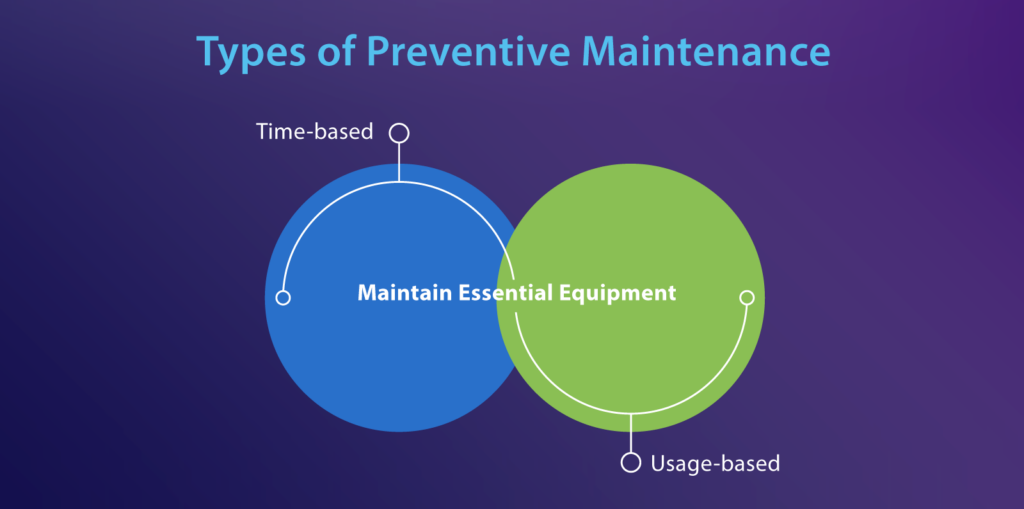 Types of Preventive Maintenance

Time-based

Maintain Essential Equipment

Usage-based